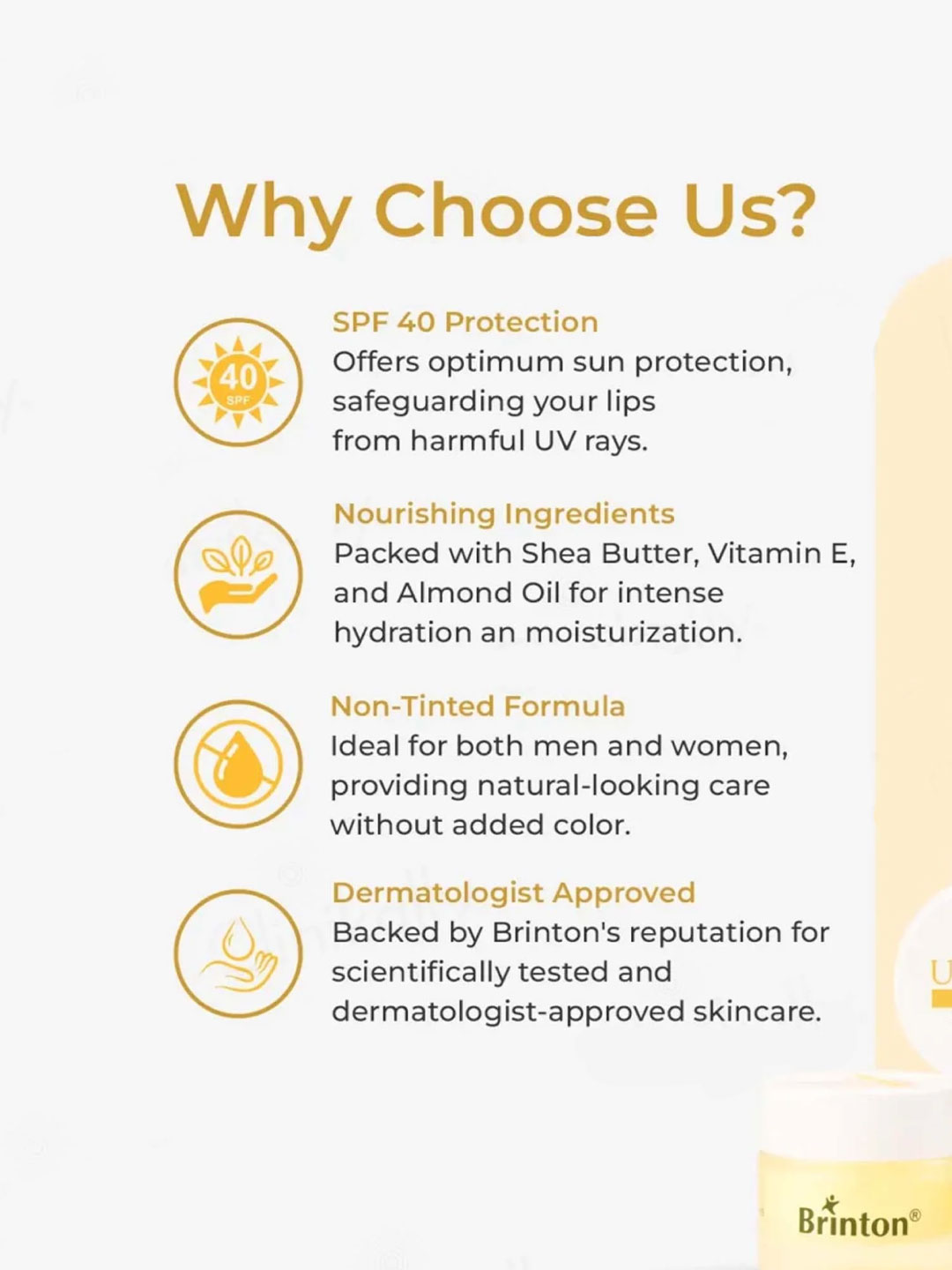 Why Choose Us?

40
SPF

SPF 40 Protection
Offers optimum sun protection, safeguarding your lips from harmful UV rays.

Nourishing Ingredients
Packed with Shea Butter, Vitamin E, and Almond Oil for intense hydration an moisturization.

Non-Tinted Formula
Ideal for both men and women, providing natural-looking care without added color.

Dermatologist Approved
Backed by Brinton's reputation for scientifically tested and dermatologist-approved skincare.

U

Brinton®